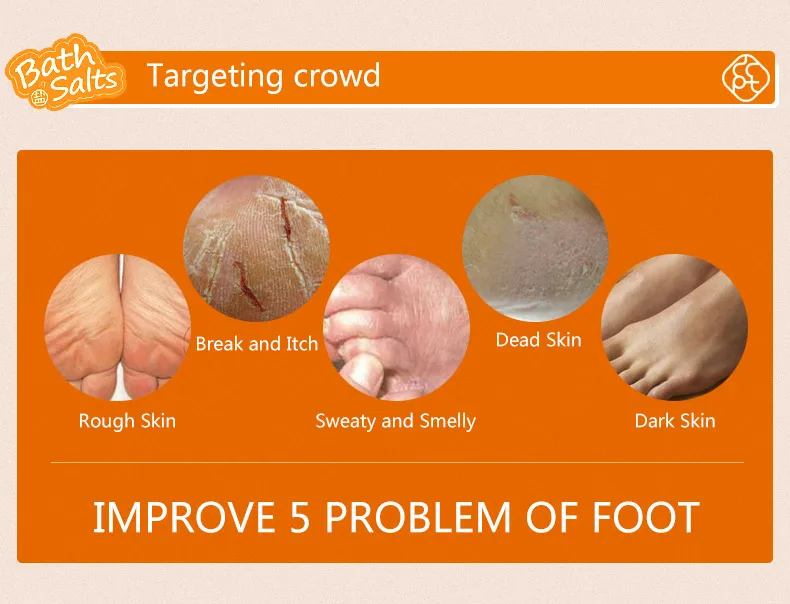 Bath Salts

Targeting crowd

Break and Itch

Dead Skin

Rough Skin

Sweaty and Smelly

Dark Skin

IMPROVE 5 PROBLEM OF FOOT